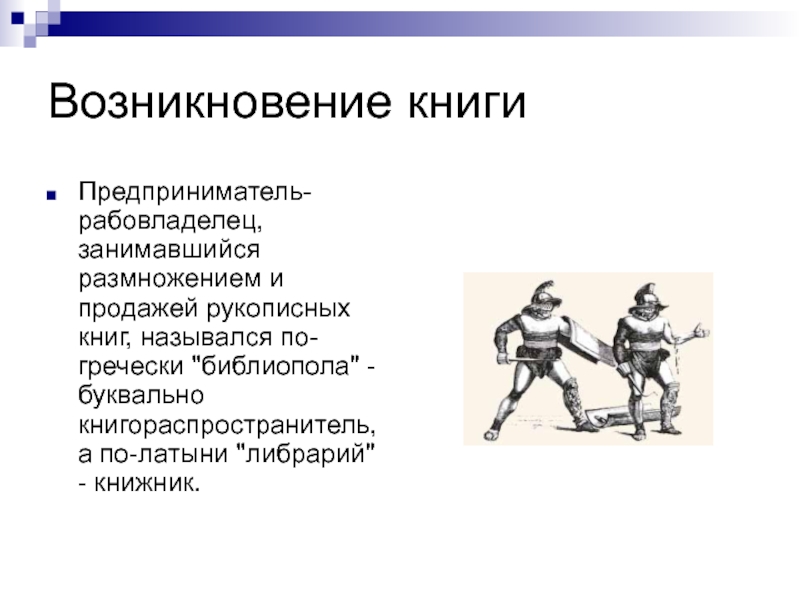 Возникновение книги

Предприниматель-рабовладелец, занимавшийся размножением и продажей рукописных книг, назывался по-гречески "библиопола" - буквально книгораспространитель, а по-латыни "либрарий" - книжник.